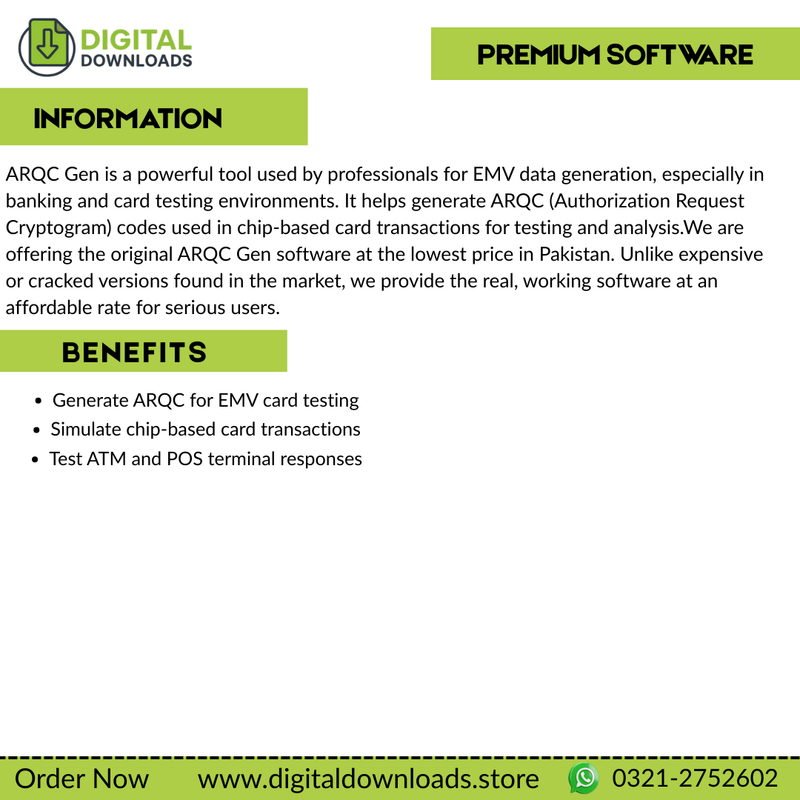 DIGITAL
DOWNLOADS

PREMIUM SOFTWARE

INFORMATION

ARQC Gen is a powerful tool used by professionals for EMV data generation, especially in banking and card testing environments. It helps generate ARQC (Authorization Request Cryptogram) codes used in chip-based card transactions for testing and analysis.We are offering the original ARQC Gen software at the lowest price in Pakistan. Unlike expensive or cracked versions found in the market, we provide the real, working software at an affordable rate for serious users.

BENEFITS

- Generate ARQC for EMV card testing
- Simulate chip-based card transactions
- Test ATM and POS terminal responses

Order Now www.digitaldownloads.store 0321-2752602